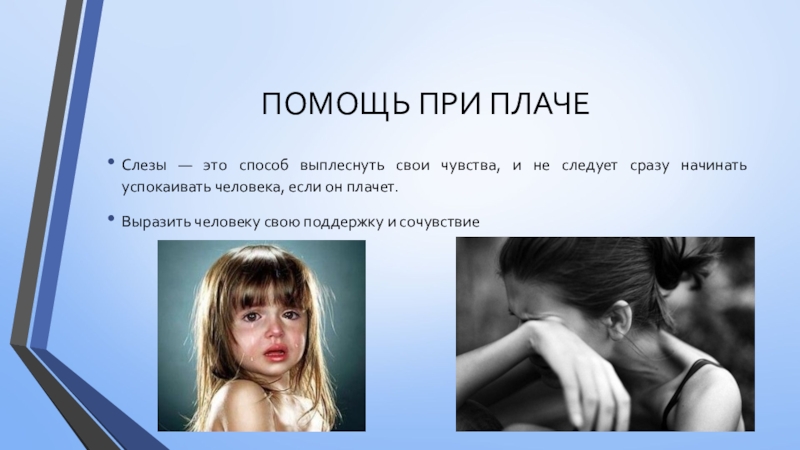 ПОМОЩЬ ПРИ ПЛАЧЕ

• Слезы — это способ выплеснуть свои чувства, и не следует сразу начинать успокаивать человека, если он плачет.

• Выразить человеку свою поддержку и сочувствие